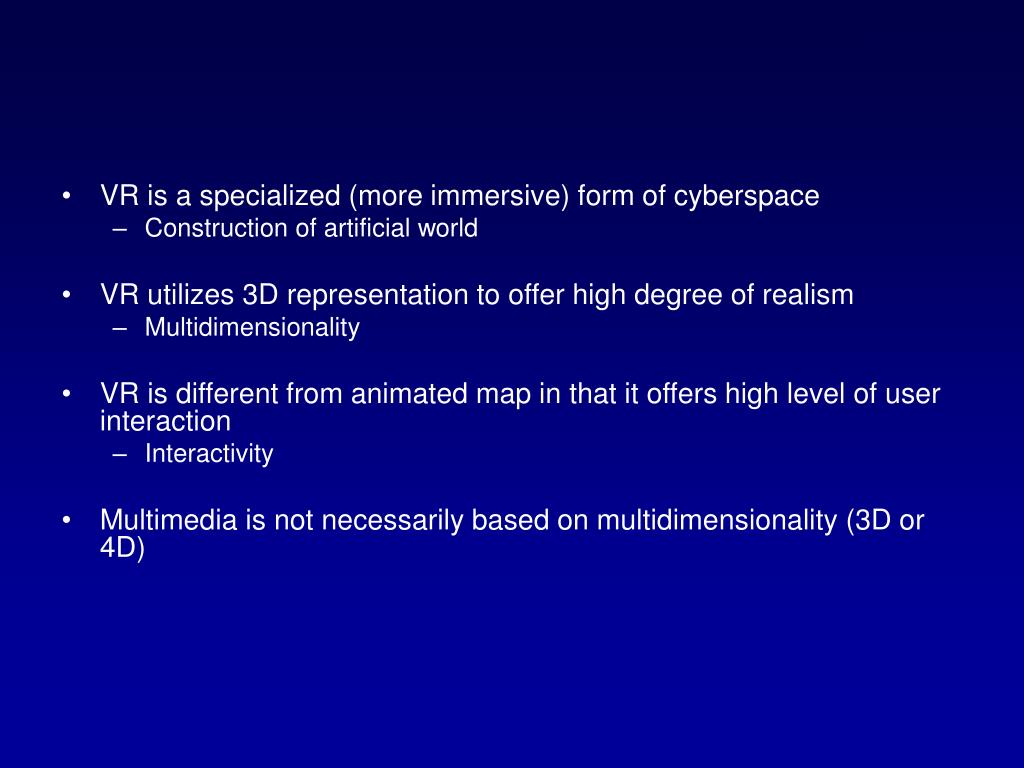 • VR is a specialized (more immersive) form of cyberspace
– Construction of artificial world

• VR utilizes 3D representation to offer high degree of realism
– Multidimensionality

• VR is different from animated map in that it offers high level of user interaction
– Interactivity

• Multimedia is not necessarily based on multidimensionality (3D or 4D)